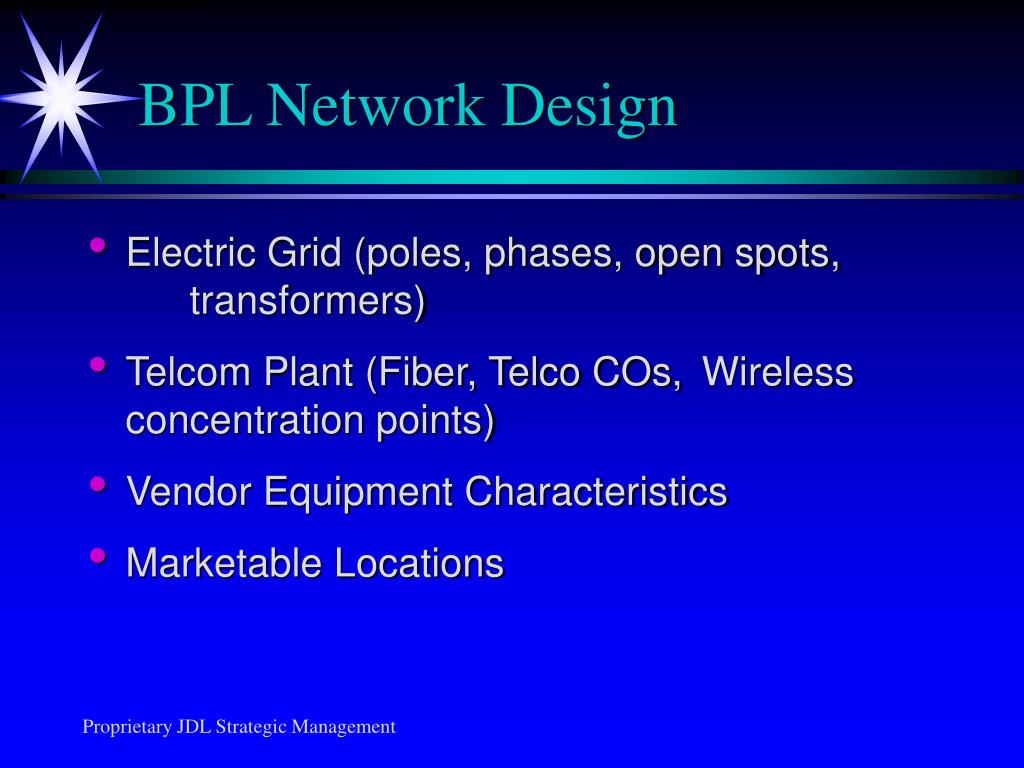 BPL Network Design

• Electric Grid (poles, phases, open spots, transformers)
• Telcom Plant (Fiber, Telco COs, Wireless concentration points)
• Vendor Equipment Characteristics
• Marketable Locations

Proprietary JDL Strategic Management